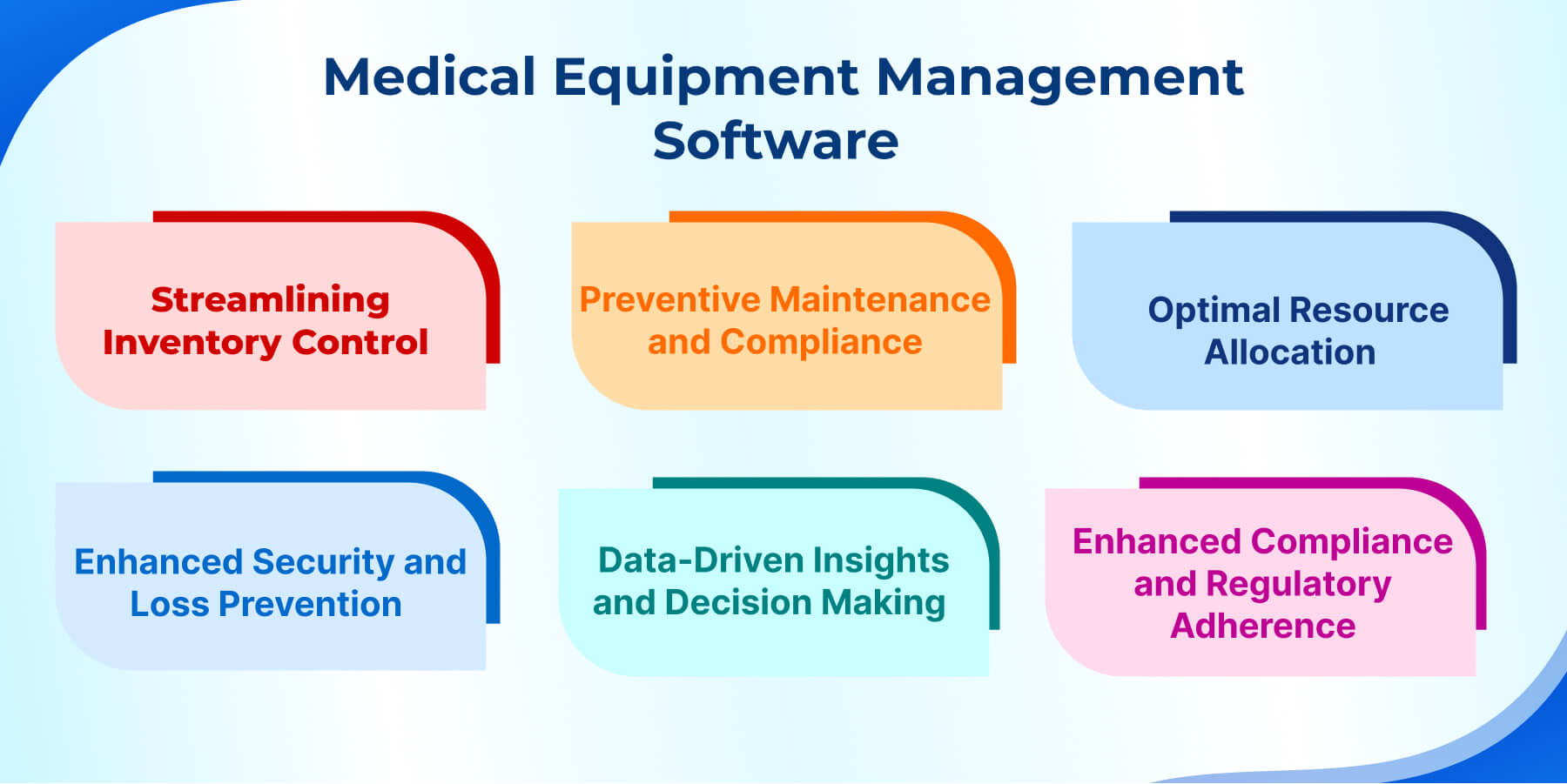 Medical Equipment Management Software

Streamlining Inventory Control

Preventive Maintenance and Compliance

Optimal Resource Allocation

Enhanced Security and Loss Prevention

Data-Driven Insights and Decision Making

Enhanced Compliance and Regulatory Adherence